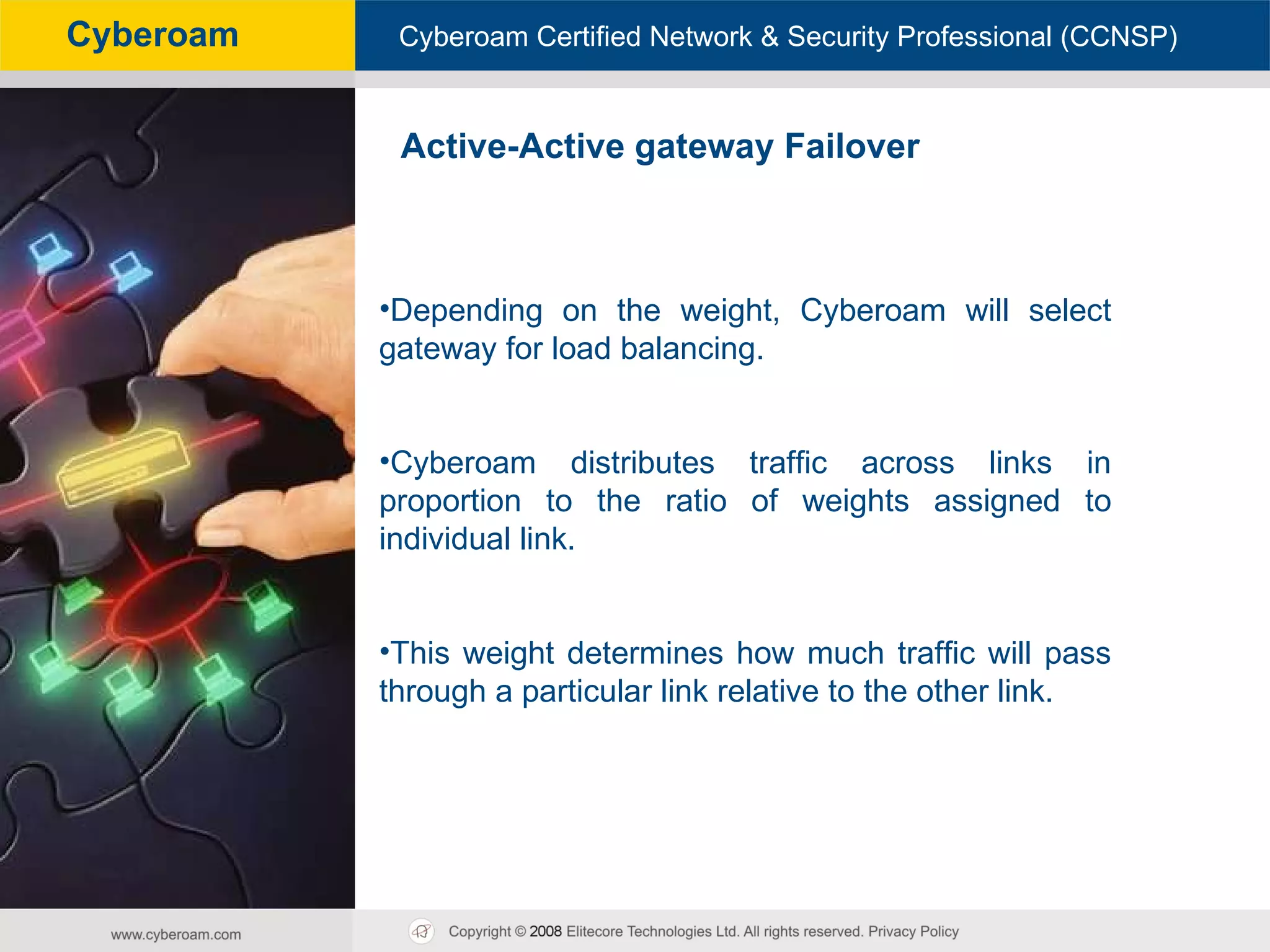 Cyberoam

Cyberoam Certified Network & Security Professional (CCNSP)

Active-Active gateway Failover

•Depending on the weight, Cyberoam will select gateway for load balancing.

•Cyberoam distributes traffic across links in proportion to the ratio of weights assigned to individual link.

•This weight determines how much traffic will pass through a particular link relative to the other link.

www.cyberoam.com

Copyright © 2008 Elitecore Technologies Ltd. All rights reserved. Privacy Policy